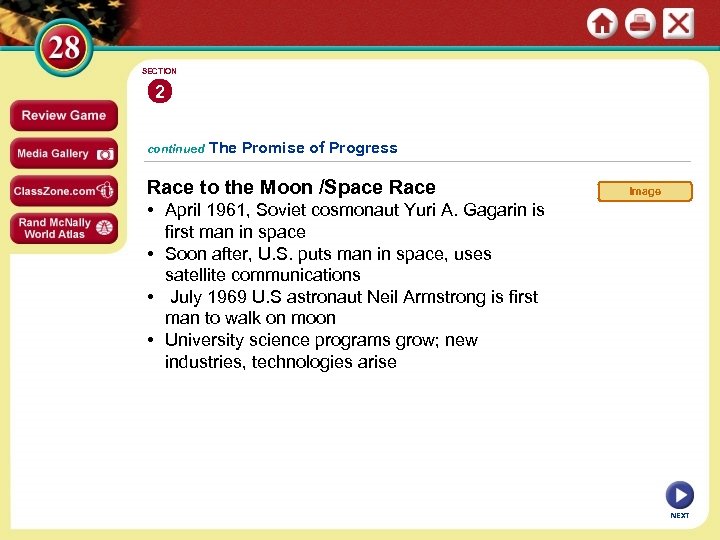 28

Review Game

Media Gallery

ClassZone.com

Rand McNally World Atlas

SECTION 2

continued The Promise of Progress

Race to the Moon /Space Race

Image

• April 1961, Soviet cosmonaut Yuri A. Gagarin is first man in space
• Soon after, U.S. puts man in space, uses satellite communications
• July 1969 U.S astronaut Neil Armstrong is first man to walk on moon
• University science programs grow; new industries, technologies arise

NEXT